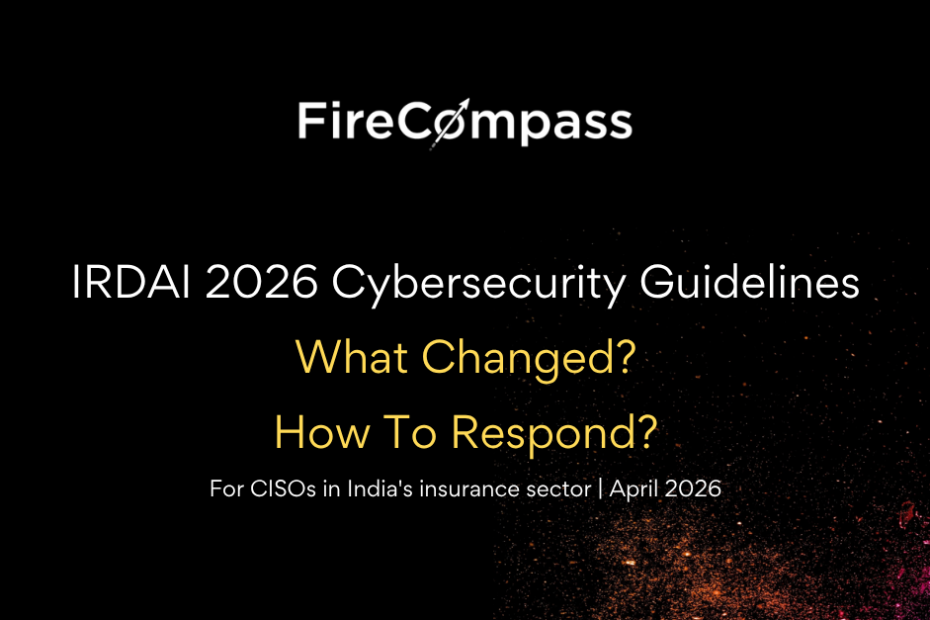 FireCompass

IRDAI 2026 Cybersecurity Guidelines

What Changed?

How To Respond?

For CISOs in India's insurance sector | April 2026